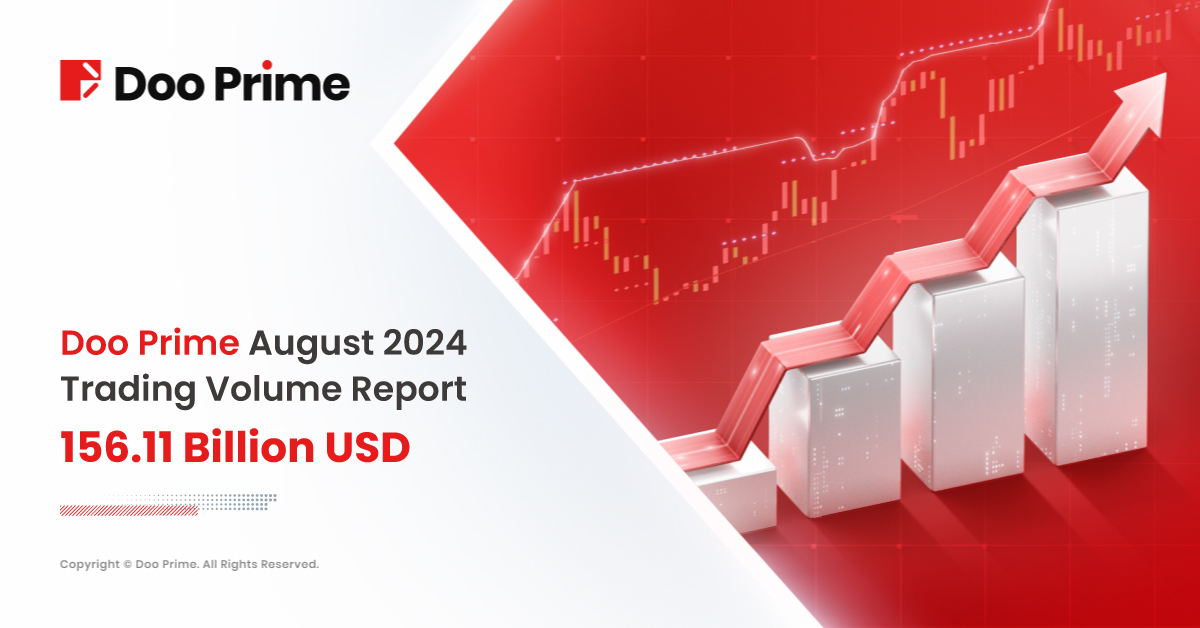 Doo Prime

Doo Prime August 2024
Trading Volume Report
156.11 Billion USD

Copyright © Doo Prime. All Rights Reserved.